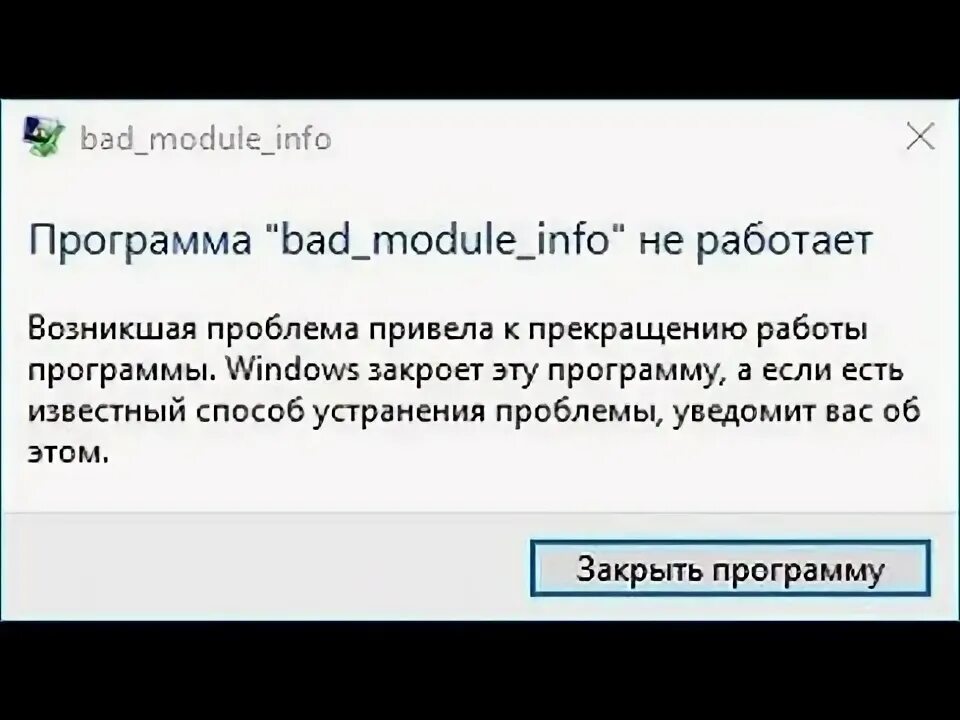 bad_module_info

Программа "bad_module_info" не работает

Возникшая проблема привела к прекращению работы программы. Windows закроет эту программу, а если есть известный способ устранения проблемы, уведомит вас об этом.

Закрыть программу